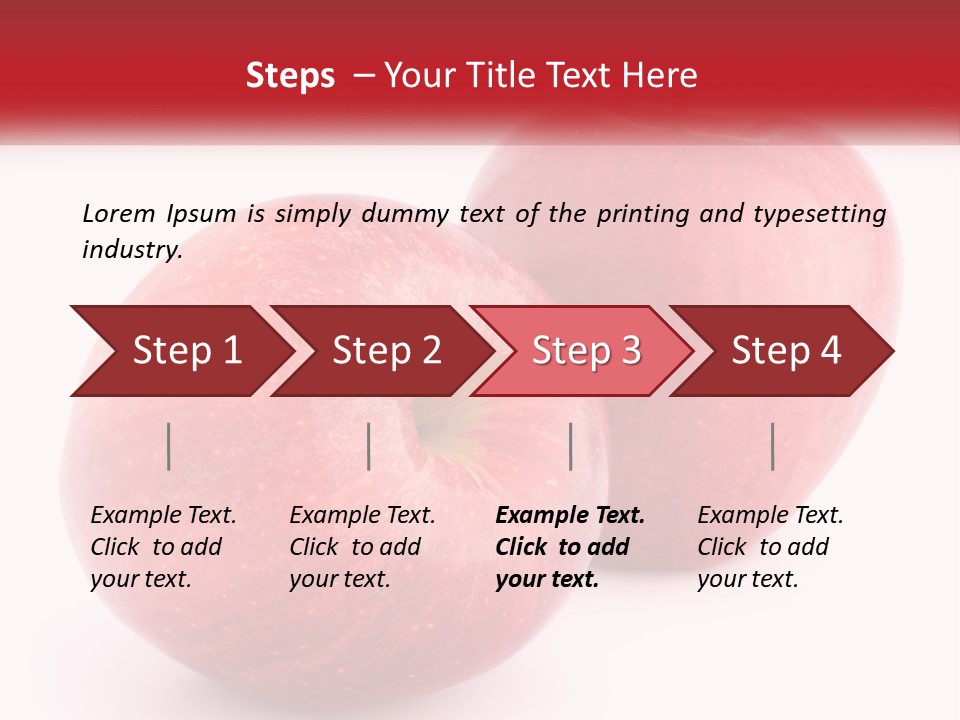 Steps – Your Title Text Here

Lorem Ipsum is simply dummy text of the printing and typesetting industry.

Step 1

Step 2

Step 3

Step 4

Example Text. Click to add your text.

Example Text. Click to add your text.

Example Text. Click to add your text.

Example Text. Click to add your text.